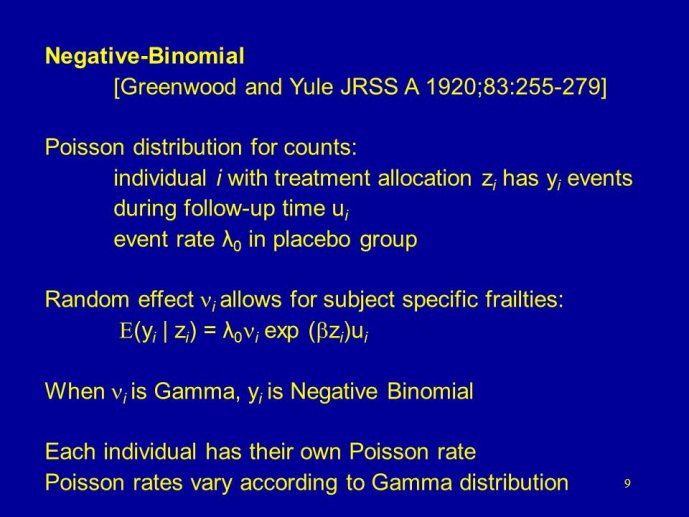 Negative-Binomial
[Greenwood and Yule JRSS A 1920;83:255-279]

Poisson distribution for counts:
individual $i$ with treatment allocation $z_i$ has $y_i$ events
during follow-up time $u_i$
event rate $\lambda_0$ in placebo group

Random effect $\nu_i$ allows for subject specific frailties:
$E(y_i \mid z_i) = \lambda_0 \nu_i \exp(\beta z_i) u_i$

When $\nu_i$ is Gamma, $y_i$ is Negative Binomial

Each individual has their own Poisson rate
Poisson rates vary according to Gamma distribution

9